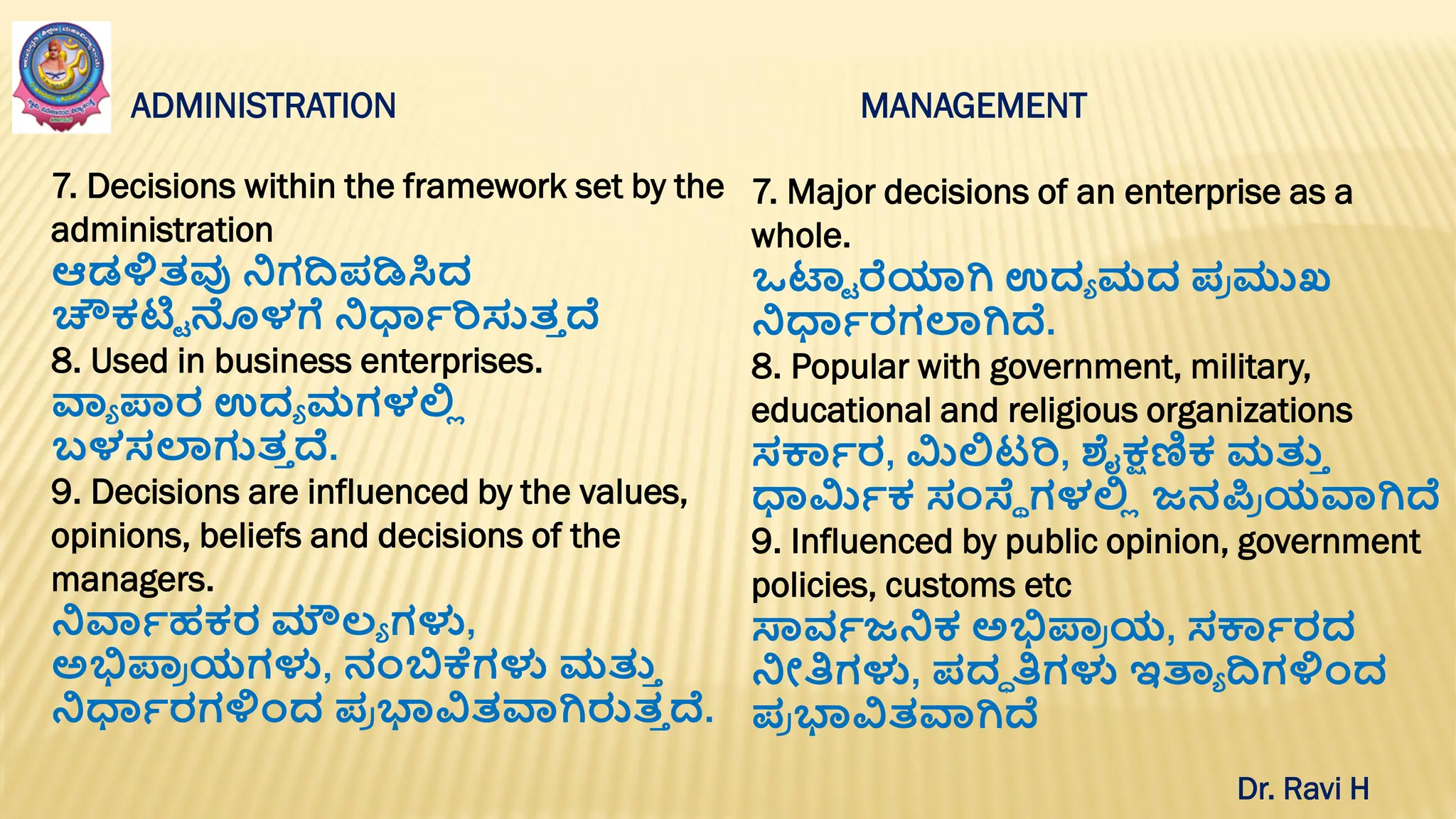 ADMINISTRATION

7. Decisions within the framework set by the administration
ಆಡಳಿತವು ನಿಗದಿಪಡಿಸಿದ ಚೌಕಟ್ಟಿನೊಳಗೆ ನಿರ್ಧಾರಿಸುತ್ತದೆ
8. Used in business enterprises.
ವ್ಯಾಪಾರ ಉದ್ಯಮಗಳಲ್ಲಿ ಬಳಸಲಾಗುತ್ತದೆ.
9. Decisions are influenced by the values, opinions, beliefs and decisions of the managers.
ನಿರ್ವಾಹಕರ ಮೌಲ್ಯಗಳು, ಅಭಿಪ್ರಾಯಗಳು, ನಂಬಿಕೆಗಳು ಮತ್ತು ನಿರ್ಧಾರಗಳಿಂದ ಪ್ರಭಾವಿತವಾಗಿರುತ್ತದೆ.

MANAGEMENT

7. Major decisions of an enterprise as a whole.
ಒಟ್ಟಾರೆಯಾಗಿ ಉದ್ಯಮದ ಪ್ರಮುಖ ನಿರ್ಧಾರಗಲಾಗಿದೆ.
8. Popular with government, military, educational and religious organizations
ಸರ್ಕಾರ, ಮಿಲಿಟರಿ, ಶೈಕ್ಷಣಿಕ ಮತ್ತು ಧಾರ್ಮಿಕ ಸಂಸ್ಥೆಗಳಲ್ಲಿ ಜನಪ್ರಿಯವಾಗಿದೆ
9. Influenced by public opinion, government policies, customs etc
ಸಾರ್ವಜನಿಕ ಅಭಿಪ್ರಾಯ, ಸರ್ಕಾರದ ನೀತಿಗಳು, ಪದ್ಧತಿಗಳು ಇತ್ಯಾದಿಗಳಿಂದ ಪ್ರಭಾವಿತವಾಗಿದೆ

Dr. Ravi H